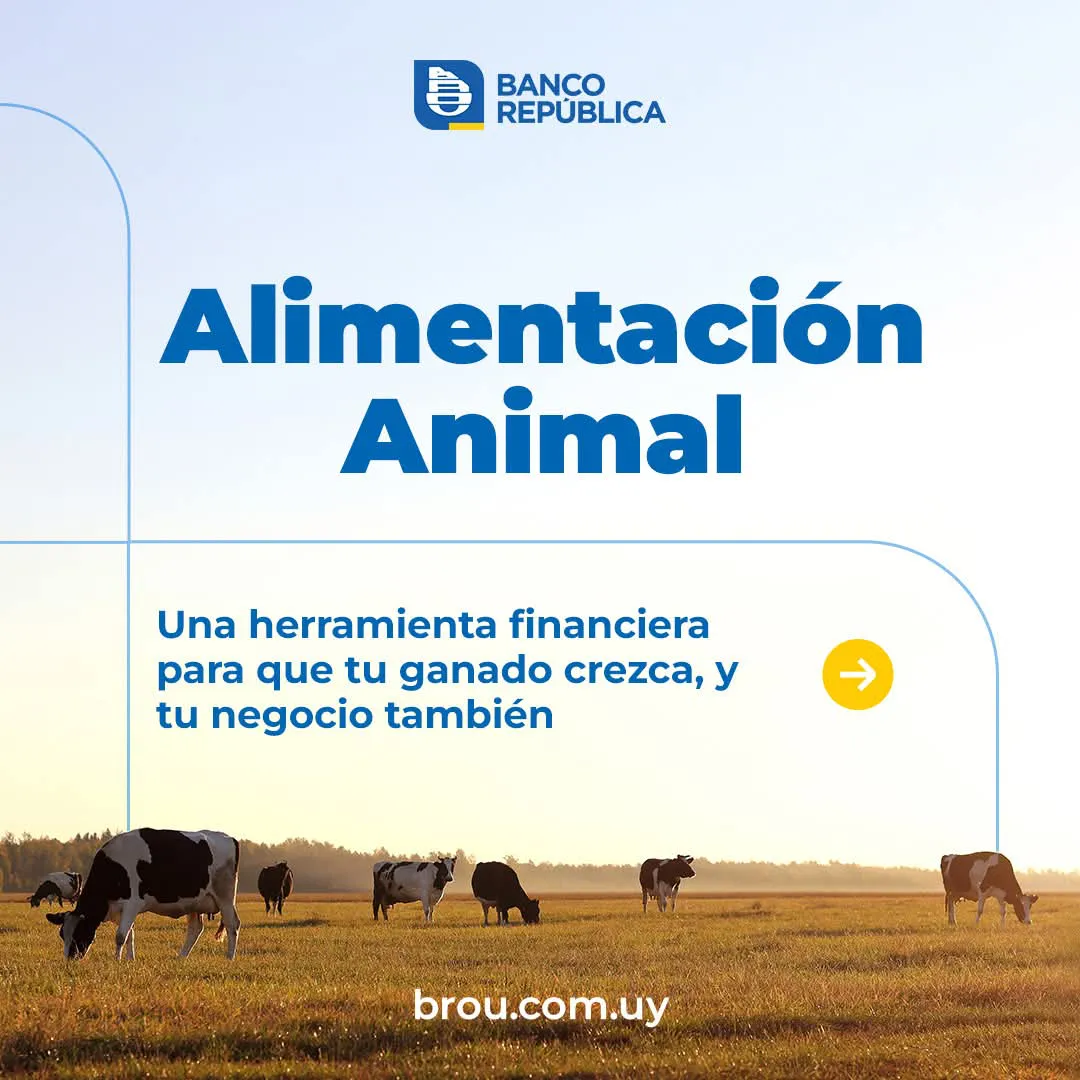 BANCO REPÚBLICA

Alimentación Animal

Una herramienta financiera para que tu ganado crezca, y tu negocio también

brou.com.uy